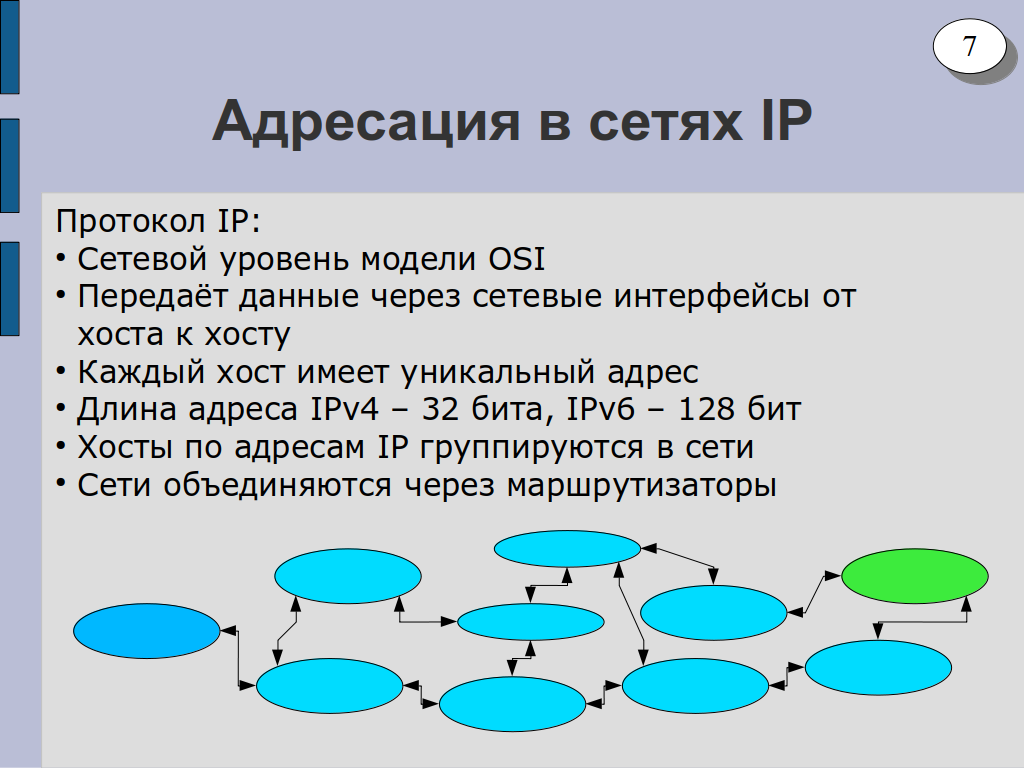 7

Адресация в сетях IP

Протокол IP:
• Сетевой уровень модели OSI
• Передаёт данные через сетевые интерфейсы от хоста к хосту
• Каждый хост имеет уникальный адрес
• Длина адреса IPv4 – 32 бита, IPv6 – 128 бит
• Хосты по адресам IP группируются в сети
• Сети объединяются через маршрутизаторы